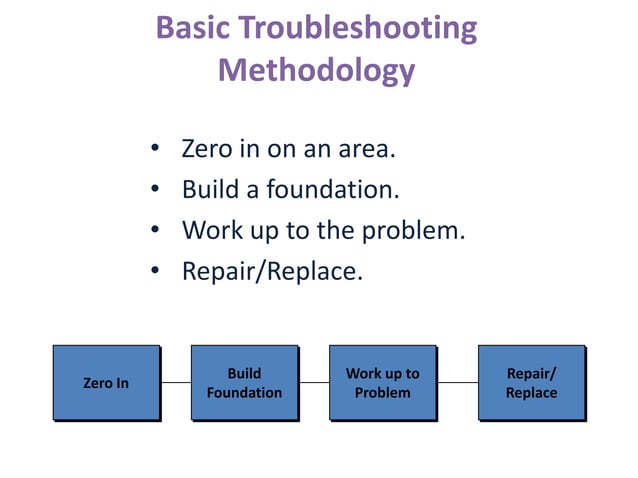 Basic Troubleshooting Methodology

• Zero in on an area.
• Build a foundation.
• Work up to the problem.
• Repair/Replace.

Zero In

Build Foundation

Work up to Problem

Repair/ Replace